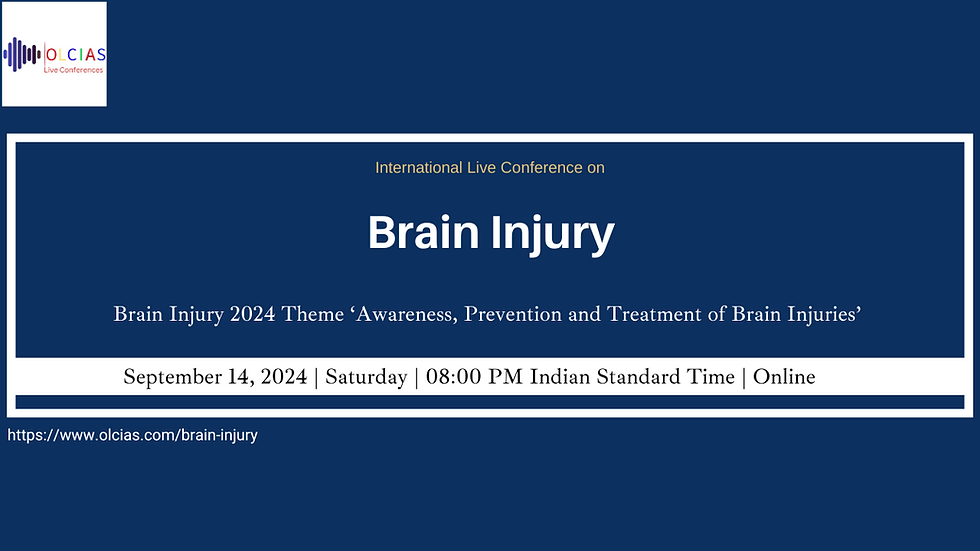 OLCIAS
Live Conferences

International Live Conference on

Brain Injury

Brain Injury 2024 Theme ‘Awareness, Prevention and Treatment of Brain Injuries’

September 14, 2024 | Saturday | 08:00 PM Indian Standard Time | Online

https://www.olcias.com/brain-injury